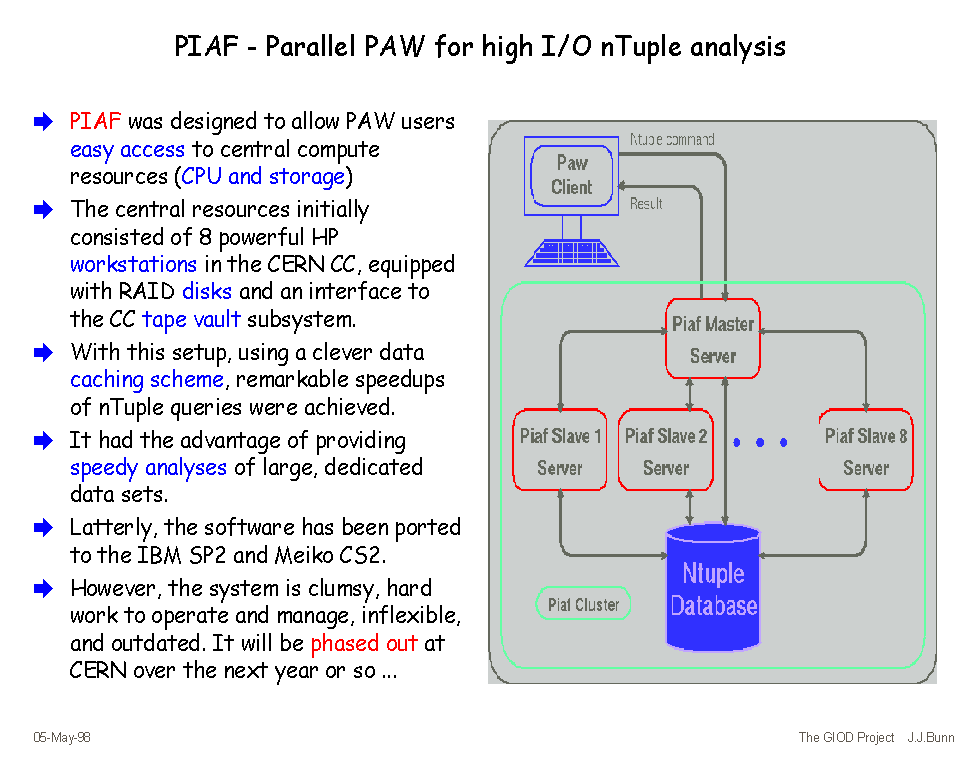 PIAF - Parallel PAW for high I/O nTuple analysis

PIAF was designed to allow PAW users easy access to central compute resources (CPU and storage)

The central resources initially consisted of 8 powerful HP workstations in the CERN CC, equipped with RAID disks and an interface to the CC tape vault subsystem.

With this setup, using a clever data caching scheme, remarkable speedups of nTuple queries were achieved.

It had the advantage of providing speedy analyses of large, dedicated data sets.

Latterly, the software has been ported to the IBM SP2 and Meiko CS2.

However, the system is clumsy, hard work to operate and manage, inflexible, and outdated. It will be phased out at CERN over the next year or so ...

Ntuple command

Paw Client

Result

Piaf Master Server

Piaf Slave 1 Server

Piaf Slave 2 Server

Piaf Slave 8 Server

Ntuple Database

Piaf Cluster

05-May-98

The GIOD Project J.J.Bunn